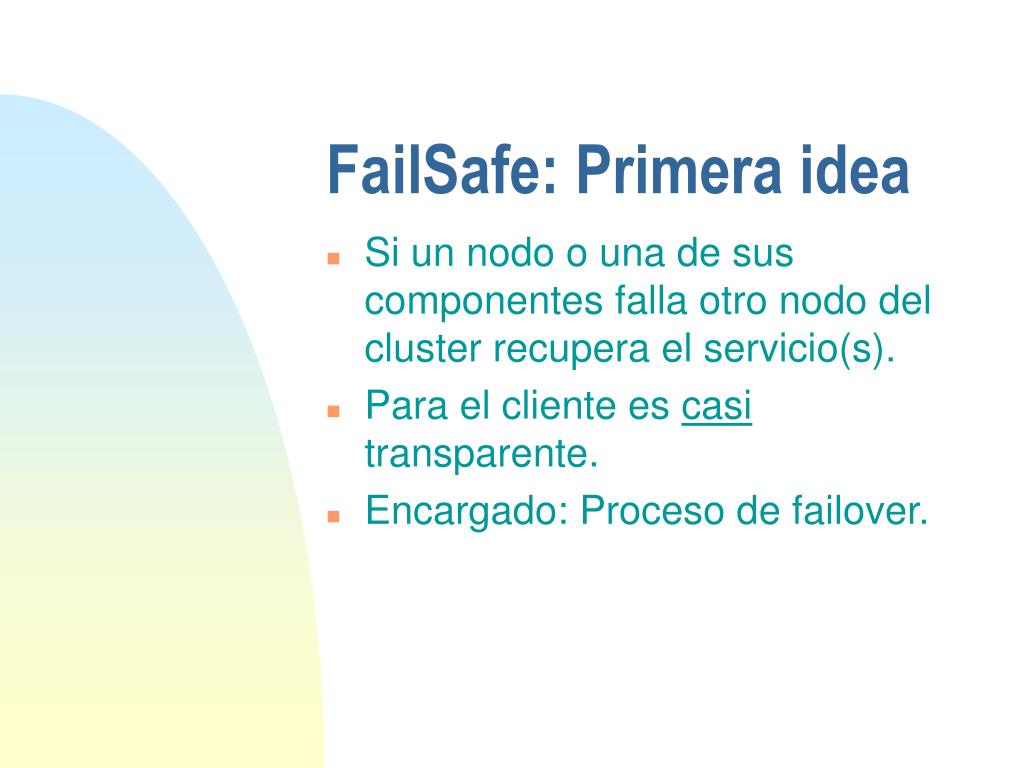 FailSafe: Primera idea

- Si un nodo o una de sus componentes falla otro nodo del cluster recupera el servicio(s).
- Para el cliente es casi transparente.
- Encargado: Proceso de failover.